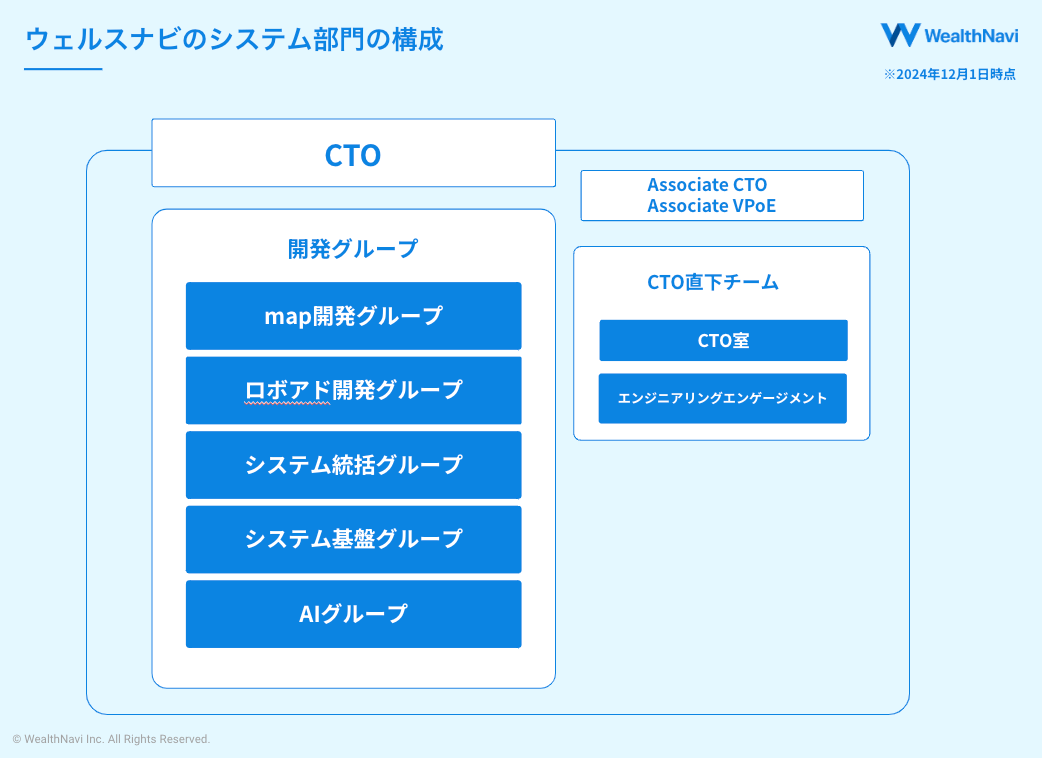 ウェルスナビのシステム部門の構成

WealthNavi

※2024年12月1日時点

CTO

Associate CTO
Associate VPoE

開発グループ

map開発グループ

ロボアド開発グループ

システム統括グループ

システム基盤グループ

AIグループ

CTO直下チーム

CTO室

エンジニアリングエンゲージメント

© WealthNavi Inc. All Rights Reserved.